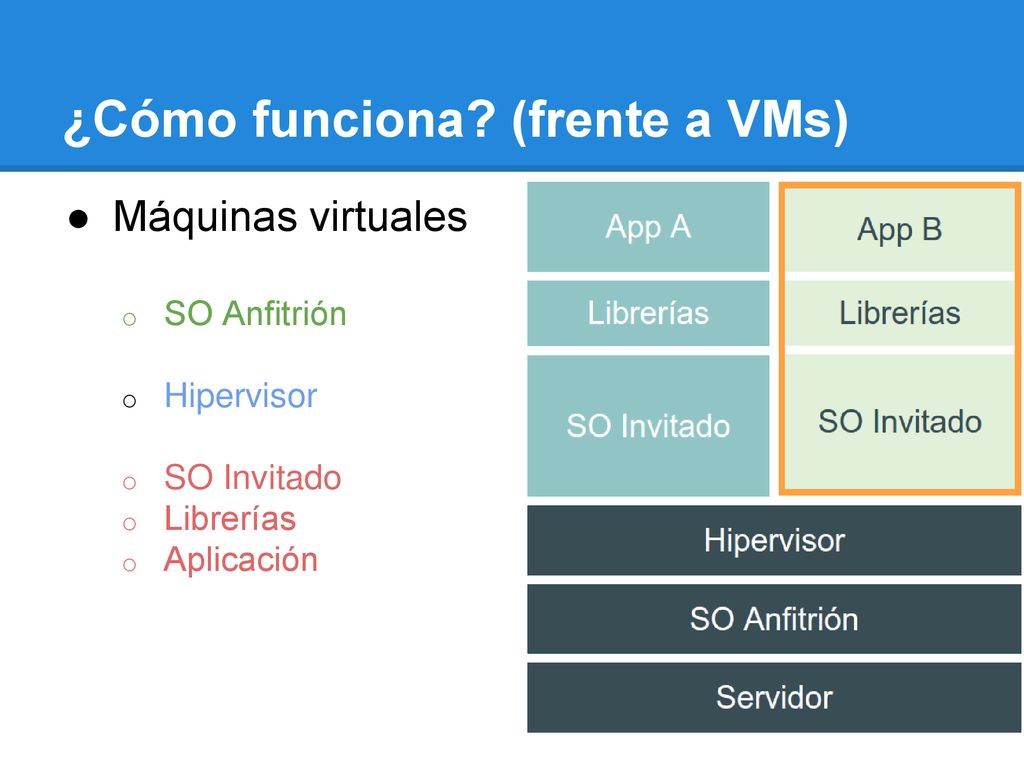 ¿Cómo funciona? (frente a VMs)

● Máquinas virtuales

○ SO Anfitrión

○ Hipervisor

○ SO Invitado
○ Librerías
○ Aplicación

App A
Librerías
SO Invitado

App B
Librerías
SO Invitado

Hipervisor
SO Anfitrión
Servidor